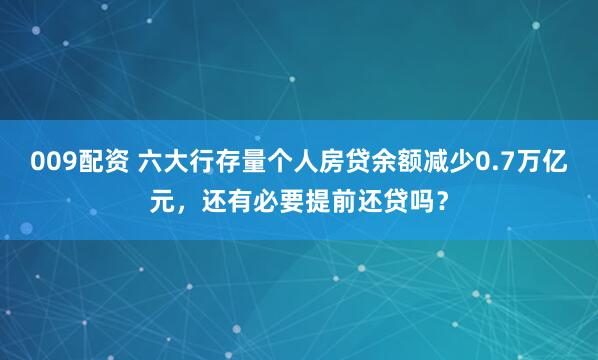 009配资 六大行存量个人房贷余额减少0.7万亿元，还有必要提前还贷吗？